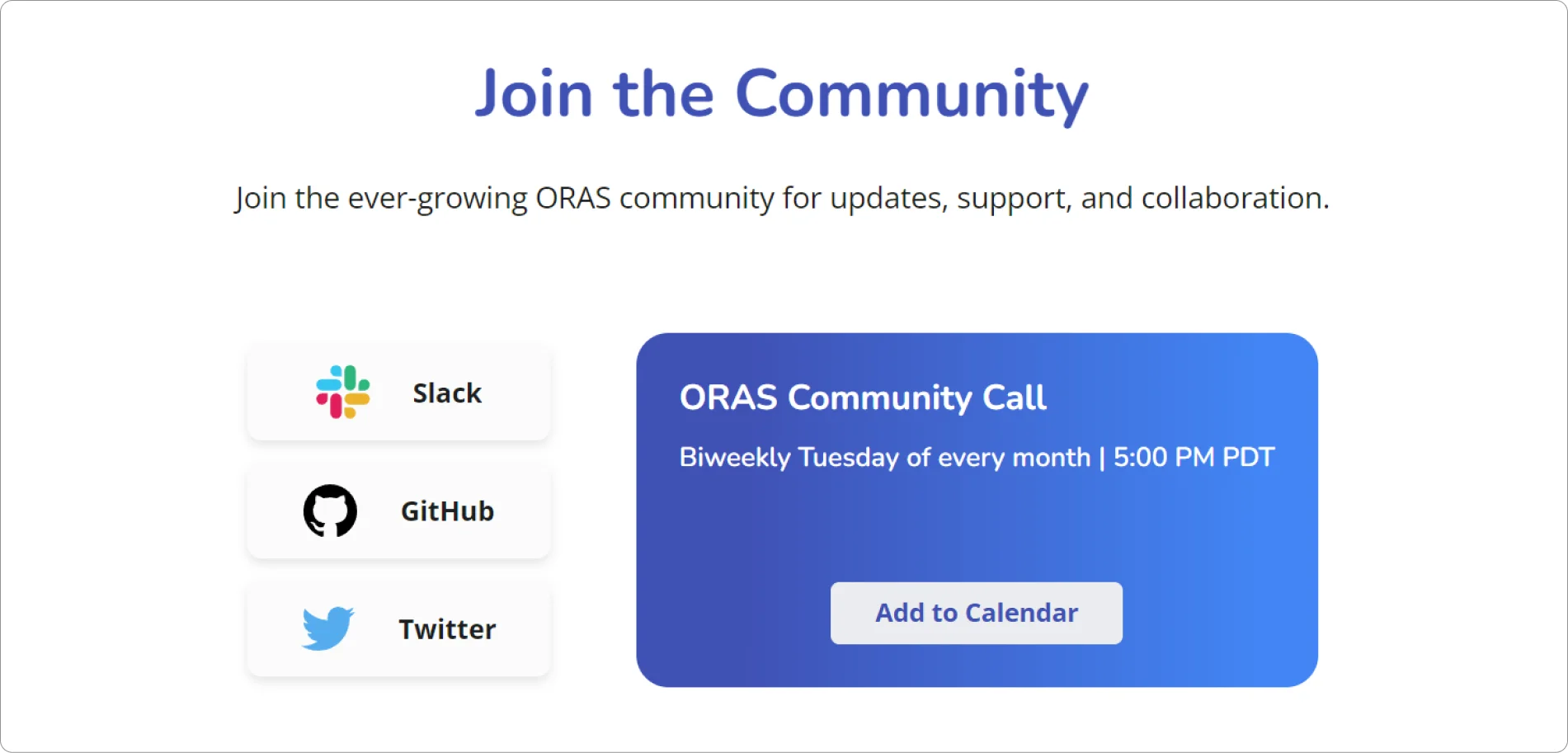 Join the Community

Join the ever-growing ORAS community for updates, support, and collaboration.

Slack

GitHub

Twitter

ORAS Community Call

Biweekly Tuesday of every month | 5:00 PM PDT

Add to Calendar